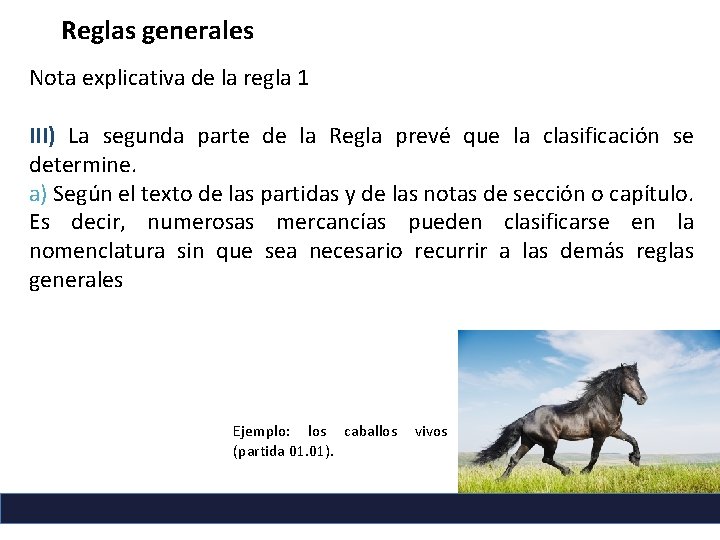 Reglas generales

Nota explicativa de la regla 1

III) La segunda parte de la Regla prevé que la clasificación se determine.
a) Según el texto de las partidas y de las notas de sección o capítulo. Es decir, numerosas mercancías pueden clasificarse en la nomenclatura sin que sea necesario recurrir a las demás reglas generales

Ejemplo: los caballos vivos (partida 01.01).